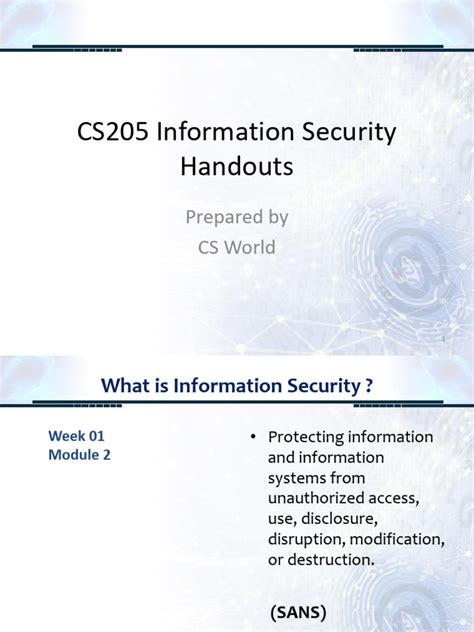 CS205 Information Security Handouts

Prepared by
CS World

1

What is Information Security ?

Week 01
Module 2

• Protecting information and information systems from unauthorized access, use, disclosure, disruption, modification, or destruction.

(SANS)